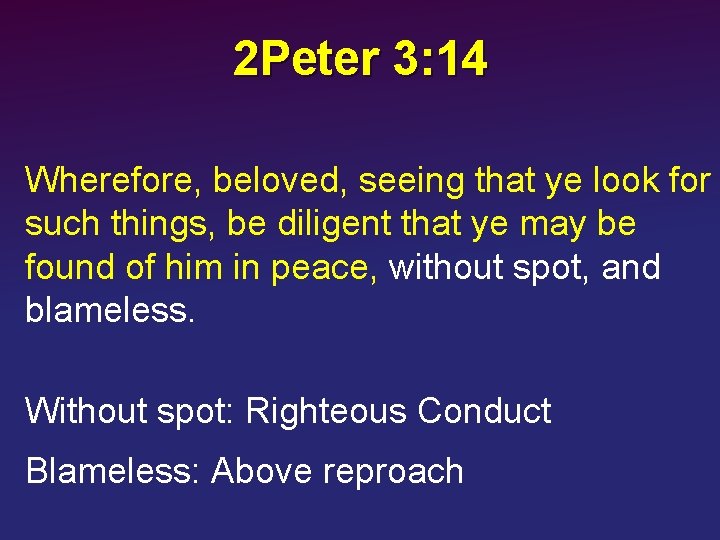 2Peter 3:14

Wherefore, beloved, seeing that ye look for such things, be diligent that ye may be found of him in peace, without spot, and blameless.

Without spot: Righteous Conduct

Blameless: Above reproach